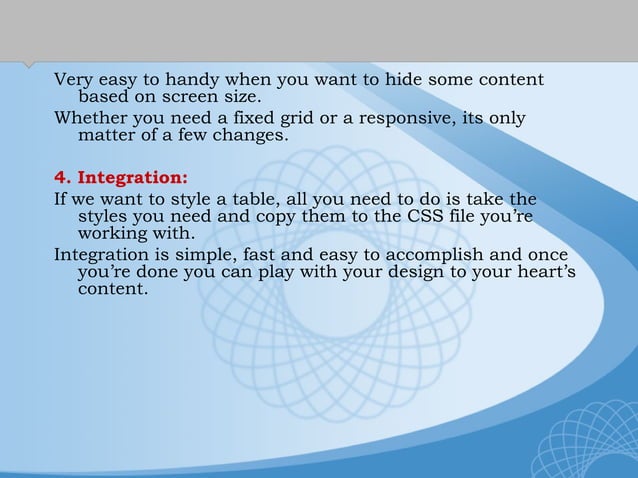 Very easy to handy when you want to hide some content based on screen size.

Whether you need a fixed grid or a responsive, its only matter of a few changes.

4. Integration:

If we want to style a table, all you need to do is take the styles you need and copy them to the CSS file you're working with.

Integration is simple, fast and easy to accomplish and once you're done you can play with your design to your heart's content.